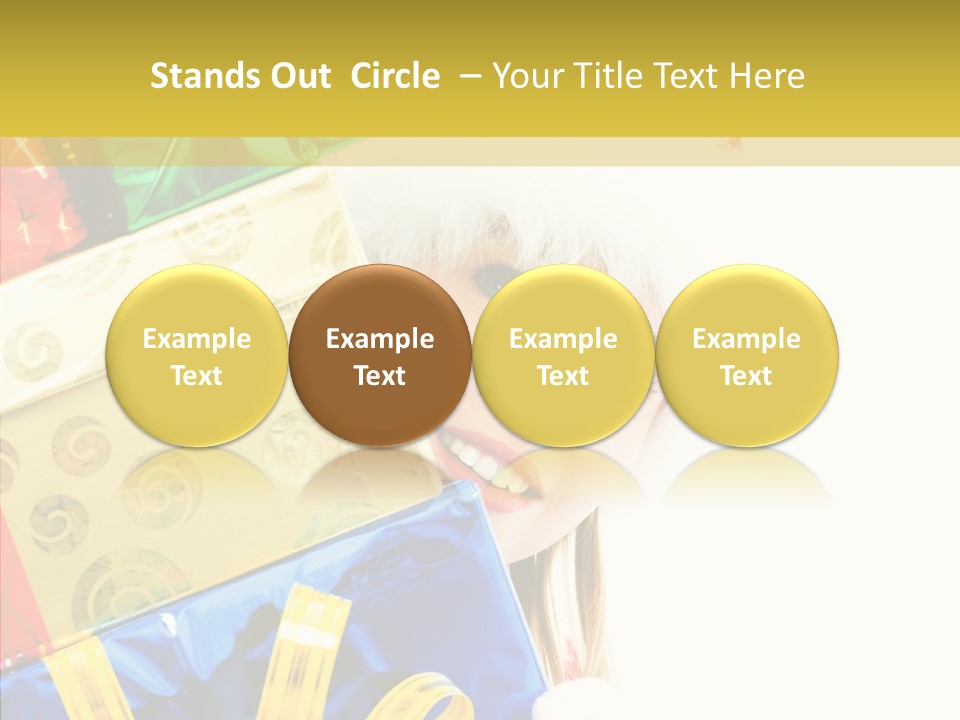 Stands Out Circle – Your Title Text Here

Example Text

Example Text

Example Text

Example Text